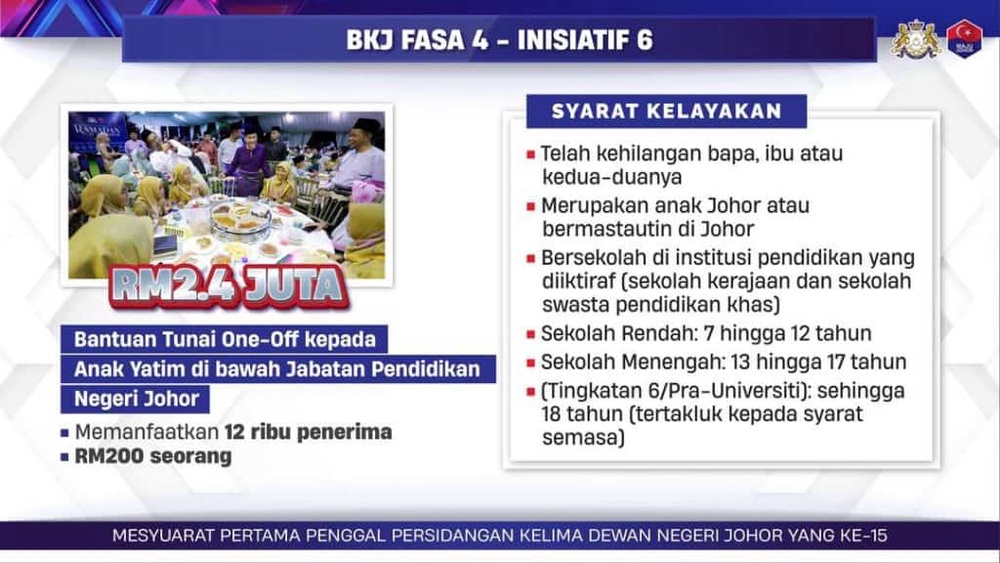 BKJ FASA 4 - INISIATIF 6

MAJU JOHOR

RAMADAN

RM2.4 JUTA

Bantuan Tunai One-Off kepada Anak Yatim di bawah Jabatan Pendidikan Negeri Johor

▪ Memanfaatkan 12 ribu penerima
▪ RM200 seorang

SYARAT KELAYAKAN

▪ Telah kehilangan bapa, ibu atau kedua-duanya
▪ Merupakan anak Johor atau bermastautin di Johor
▪ Bersekolah di institusi pendidikan yang diiktiraf (sekolah kerajaan dan sekolah swasta pendidikan khas)
▪ Sekolah Rendah: 7 hingga 12 tahun
▪ Sekolah Menengah: 13 hingga 17 tahun
▪ (Tingkatan 6/Pra-Universiti): sehingga 18 tahun (tertakluk kepada syarat semasa)

MESYUARAT PERTAMA PENGGAL PERSIDANGAN KELIMA DEWAN NEGERI JOHOR YANG KE-15